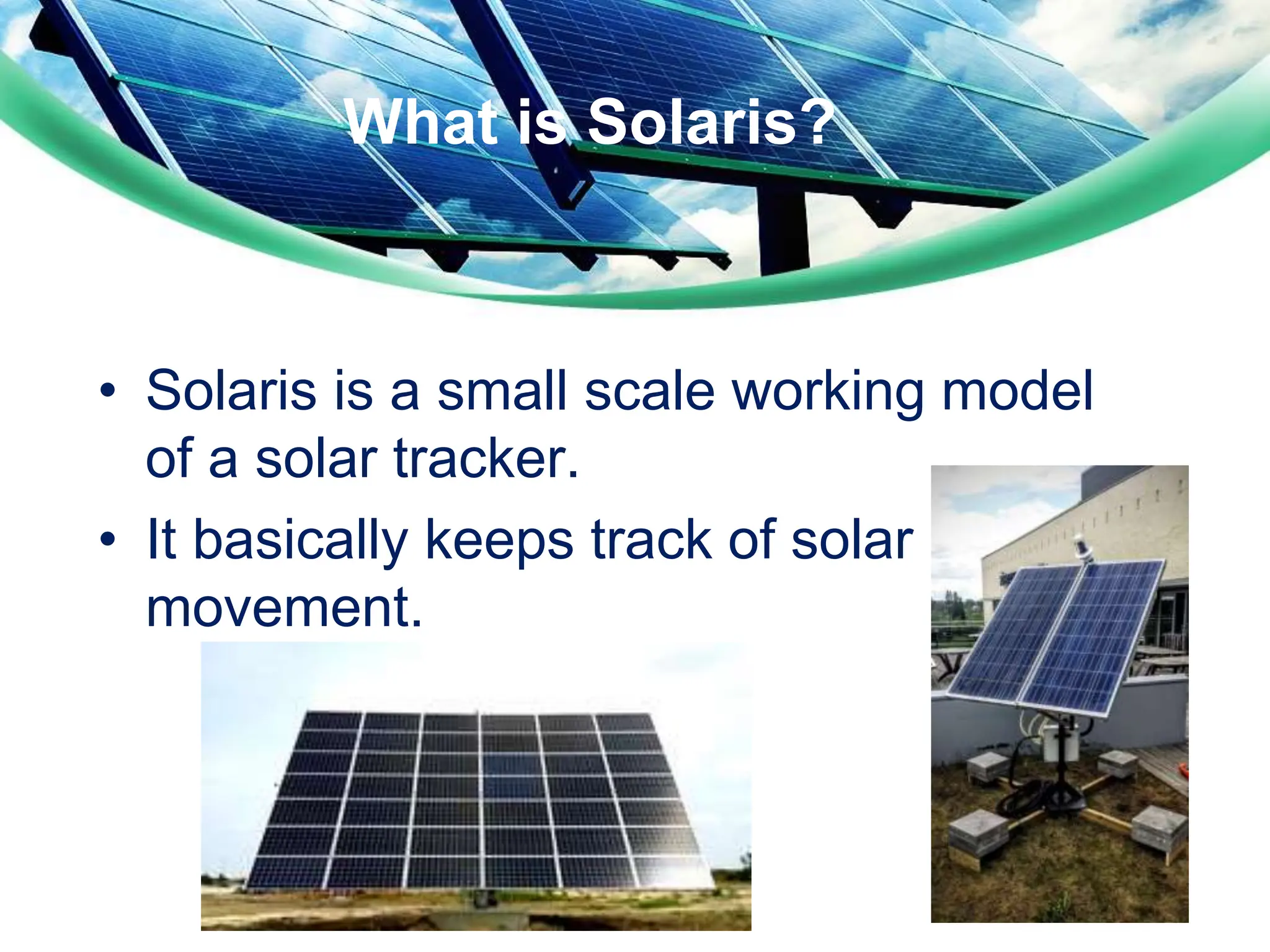 What is Solaris?

• Solaris is a small scale working model of a solar tracker.

• It basically keeps track of solar movement.